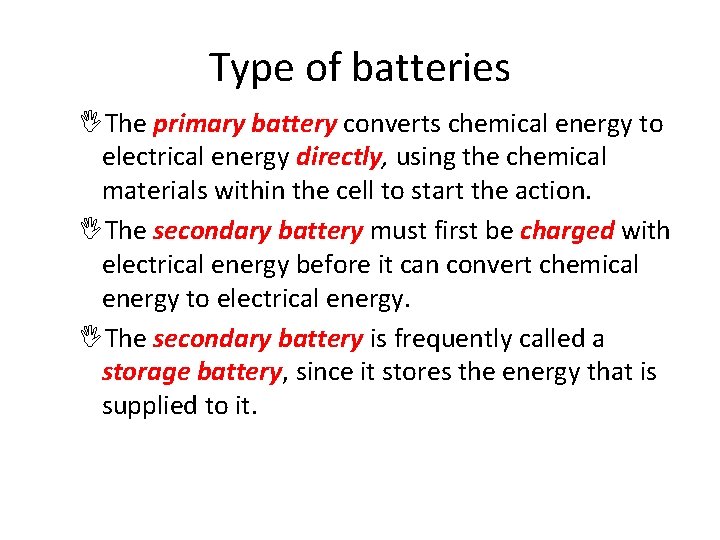 Type of batteries

The primary battery converts chemical energy to electrical energy directly, using the chemical materials within the cell to start the action.

The secondary battery must first be charged with electrical energy before it can convert chemical energy to electrical energy.

The secondary battery is frequently called a storage battery, since it stores the energy that is supplied to it.